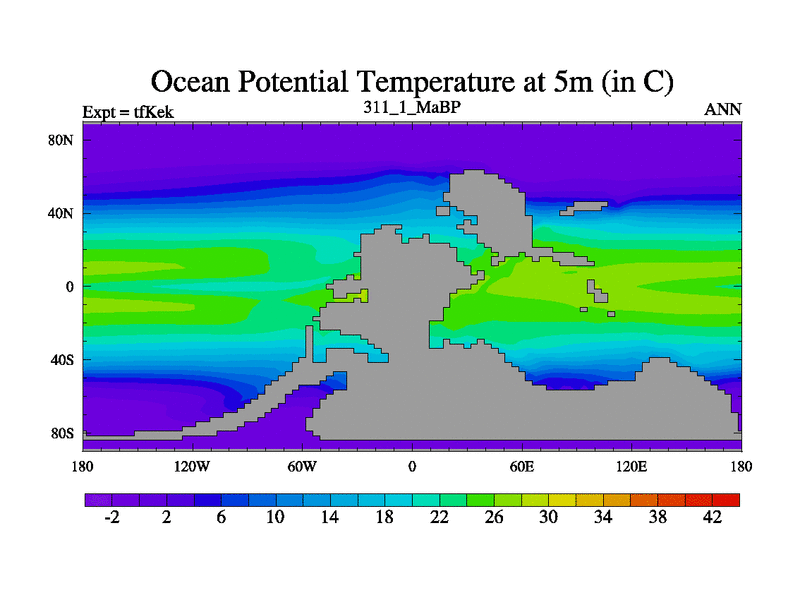 Ocean Potential Temperature at 5m (in C)

Expt = tfKek

311_1_MaBP

ANN

80N
40N
0
40S
80S

180
120W
60W
0
60E
120E
180

-2
2
6
10
14
18
22
26
30
34
38
42